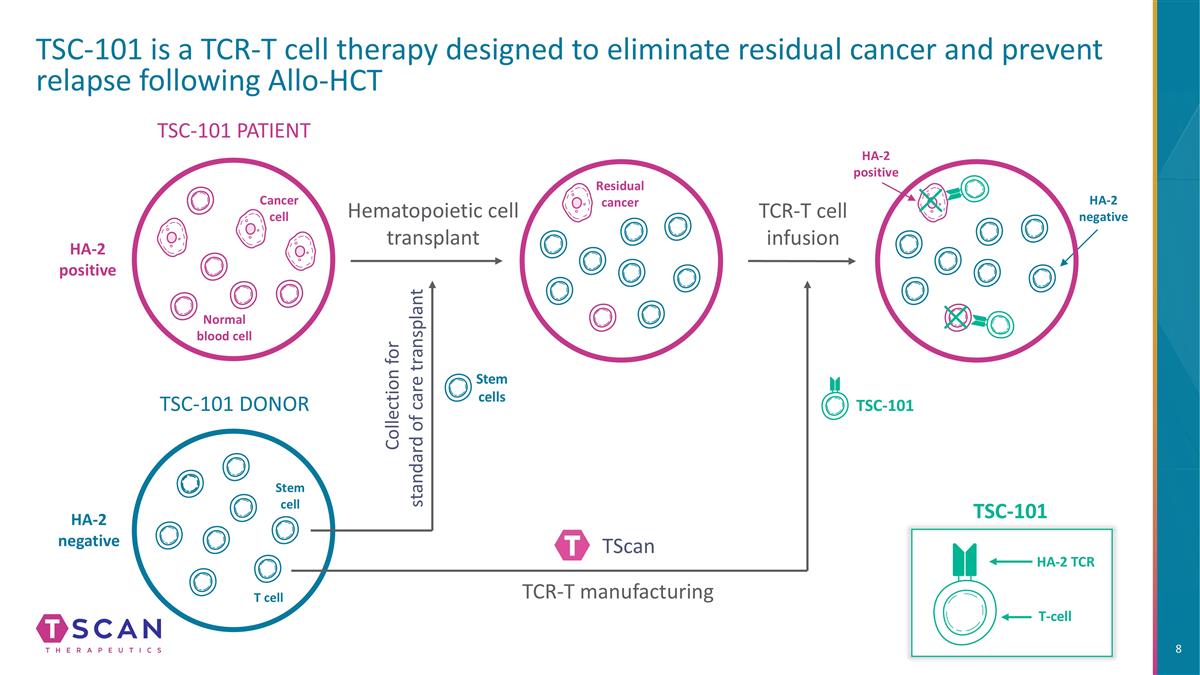 TSC-101 is a TCR-T cell therapy designed to eliminate residual cancer and prevent relapse following Allo-HCT

TSC-101 PATIENT

HA-2 positive

Cancer cell

Normal blood cell

Hematopoietic cell transplant

Residual cancer

TCR-T cell infusion

HA-2 positive

HA-2 negative

Collection for standard of care transplant

Stem cells

TSC-101

TSC-101 DONOR

HA-2 negative

Stem cell

T cell

TScan

TCR-T manufacturing

TSC-101

HA-2 TCR

T-cell

TSCAN THERAPEUTICS

8